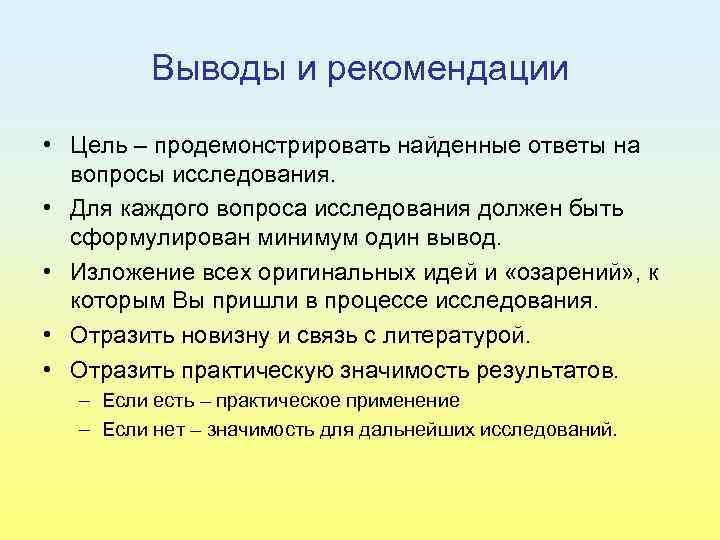 Выводы и рекомендации

• Цель – продемонстрировать найденные ответы на вопросы исследования.
• Для каждого вопроса исследования должен быть сформулирован минимум один вывод.
• Изложение всех оригинальных идей и «озарений», к которым Вы пришли в процессе исследования.
• Отразить новизну и связь с литературой.
• Отразить практическую значимость результатов.
– Если есть – практическое применение
– Если нет – значимость для дальнейших исследований.